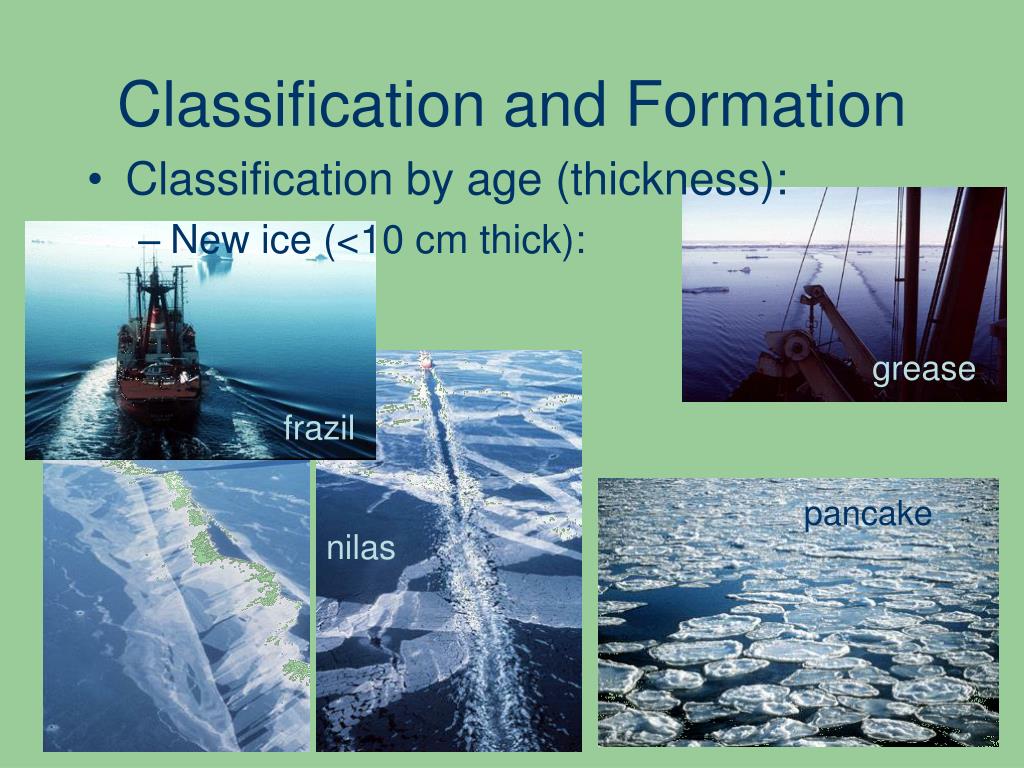 Classification and Formation

• Classification by age (thickness):
  – New ice (<10 cm thick):

frazil

grease

nilas

pancake